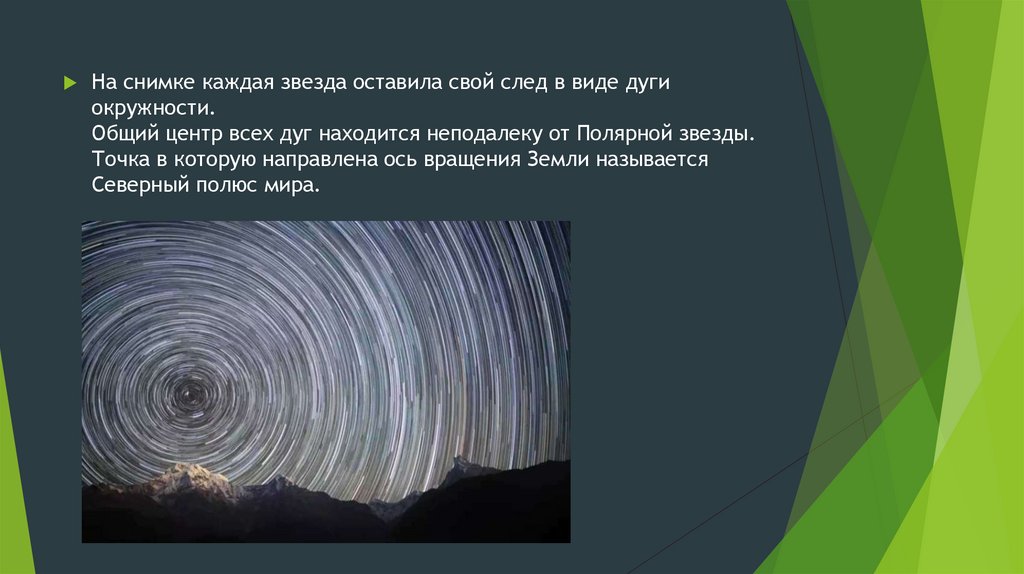 На снимке каждая звезда оставила свой след в виде дуги окружности.
Общий центр всех дуг находится неподалеку от Полярной звезды.
Точка в которую направлена ось вращения Земли называется Северный полюс мира.